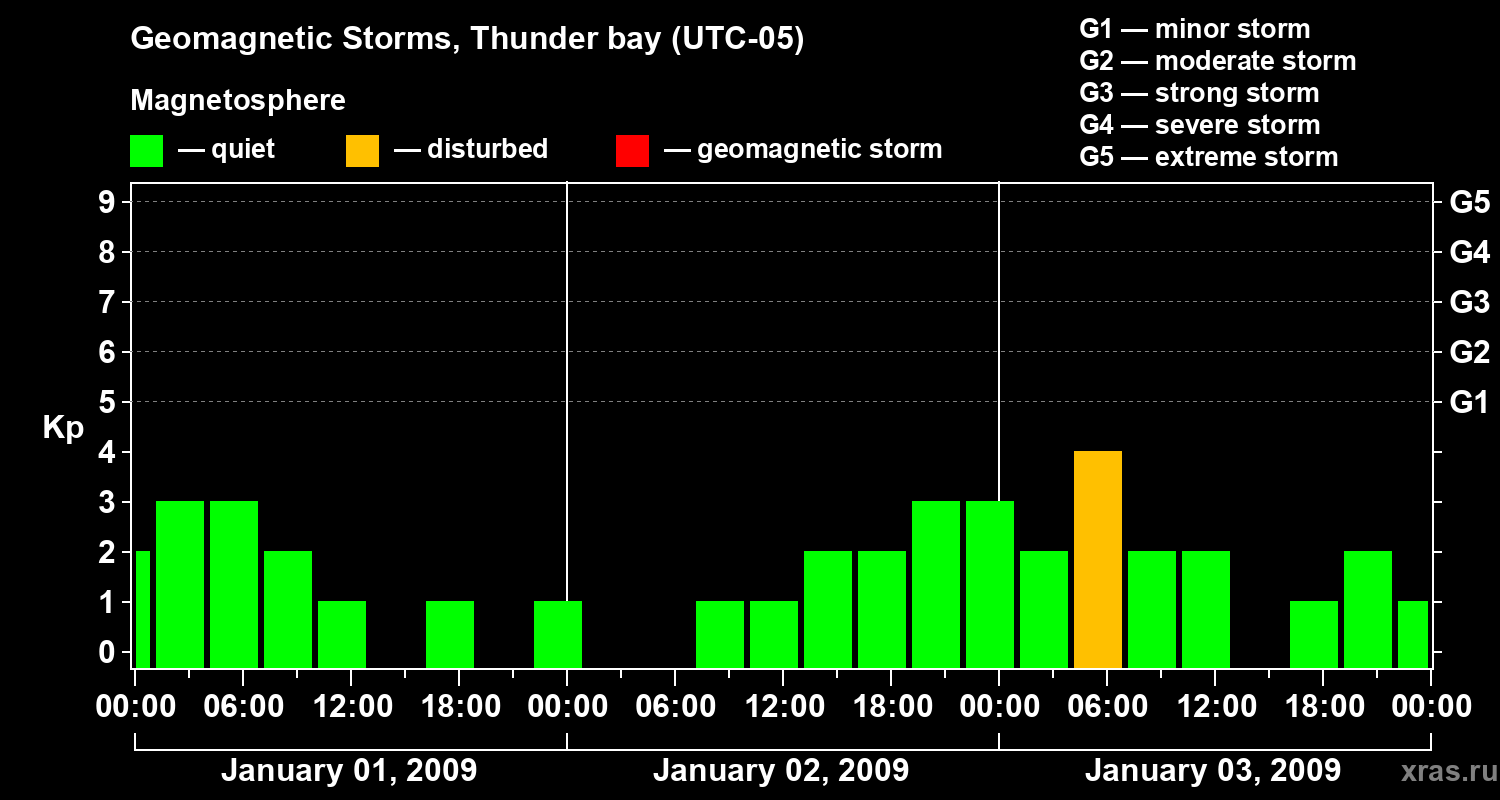 Geomagnetic Storms, Thunder bay (UTC-05)

Magnetosphere

— quiet — disturbed — geomagnetic storm

G1 — minor storm
G2 — moderate storm
G3 — strong storm
G4 — severe storm
G5 — extreme storm

Kp

9 8 7 6 5 4 3 2 1 0

G5 G4 G3 G2 G1

00:00 06:00 12:00 18:00 00:00 06:00 12:00 18:00 00:00 06:00 12:00 18:00 00:00

January 01, 2009 January 02, 2009 January 03, 2009

xras.ru